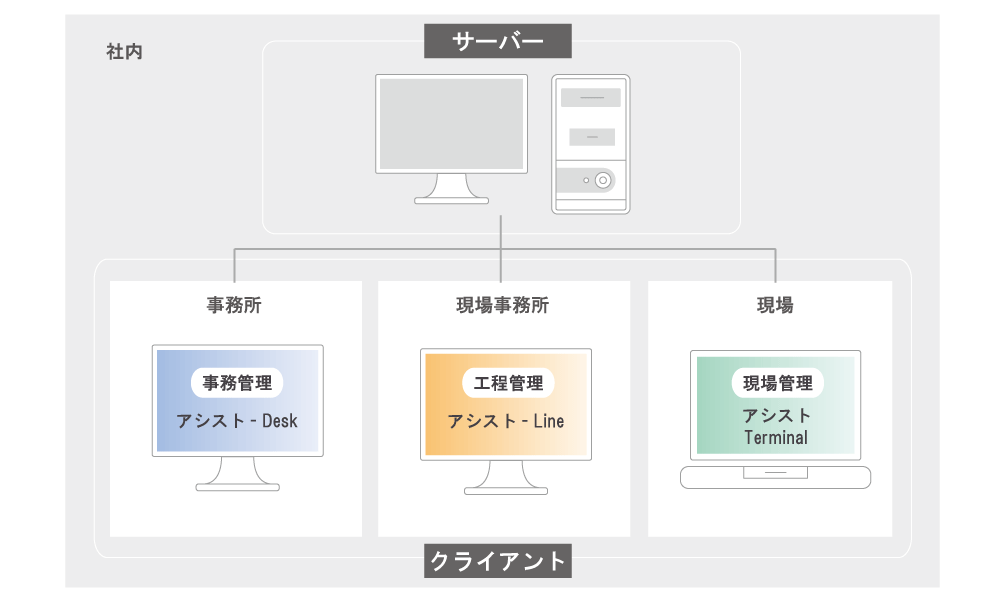 社内

サーバー

事務所

事務管理

アシスト - Desk

現場事務所

工程管理

アシスト - Line

現場

現場管理

アシスト
Terminal

クライアント